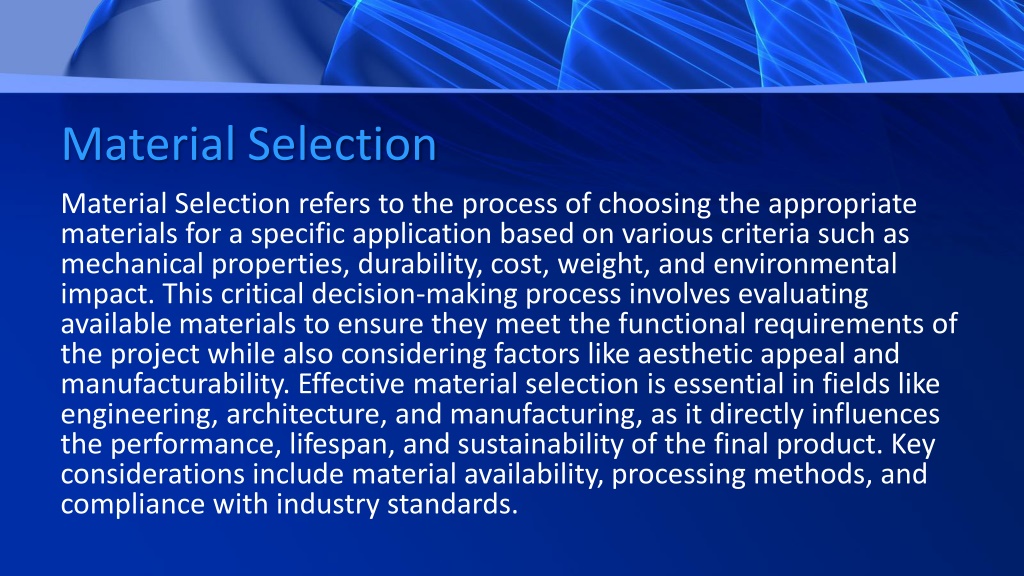 Material Selection

Material Selection refers to the process of choosing the appropriate materials for a specific application based on various criteria such as mechanical properties, durability, cost, weight, and environmental impact. This critical decision-making process involves evaluating available materials to ensure they meet the functional requirements of the project while also considering factors like aesthetic appeal and manufacturability. Effective material selection is essential in fields like engineering, architecture, and manufacturing, as it directly influences the performance, lifespan, and sustainability of the final product. Key considerations include material availability, processing methods, and compliance with industry standards.